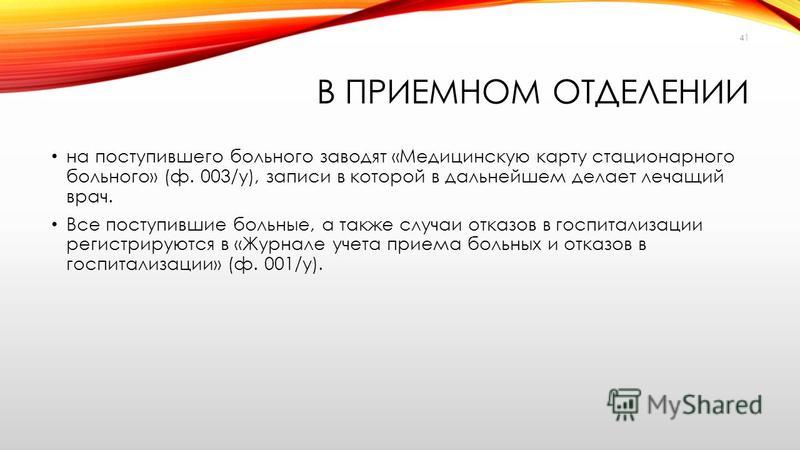 41

В ПРИЕМНОМ ОТДЕЛЕНИИ

• на поступившего больного заводят «Медицинскую карту стационарного больного» (ф. 003/у), записи в которой в дальнейшем делает лечащий врач.

• Все поступившие больные, а также случаи отказов в госпитализации регистрируются в «Журнале учета приема больных и отказов в госпитализации» (ф. 001/у).

MyShared